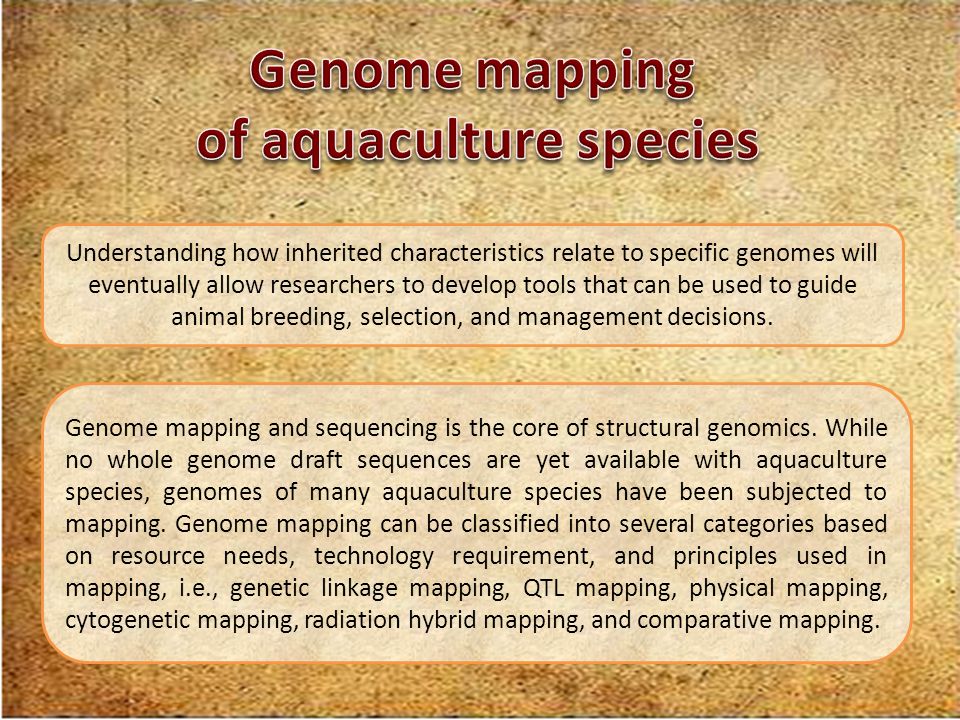 Genome mapping
of aquaculture species

Understanding how inherited characteristics relate to specific genomes will eventually allow researchers to develop tools that can be used to guide animal breeding, selection, and management decisions.

Genome mapping and sequencing is the core of structural genomics. While no whole genome draft sequences are yet available with aquaculture species, genomes of many aquaculture species have been subjected to mapping. Genome mapping can be classified into several categories based on resource needs, technology requirement, and principles used in mapping, i.e., genetic linkage mapping, QTL mapping, physical mapping, cytogenetic mapping, radiation hybrid mapping, and comparative mapping.